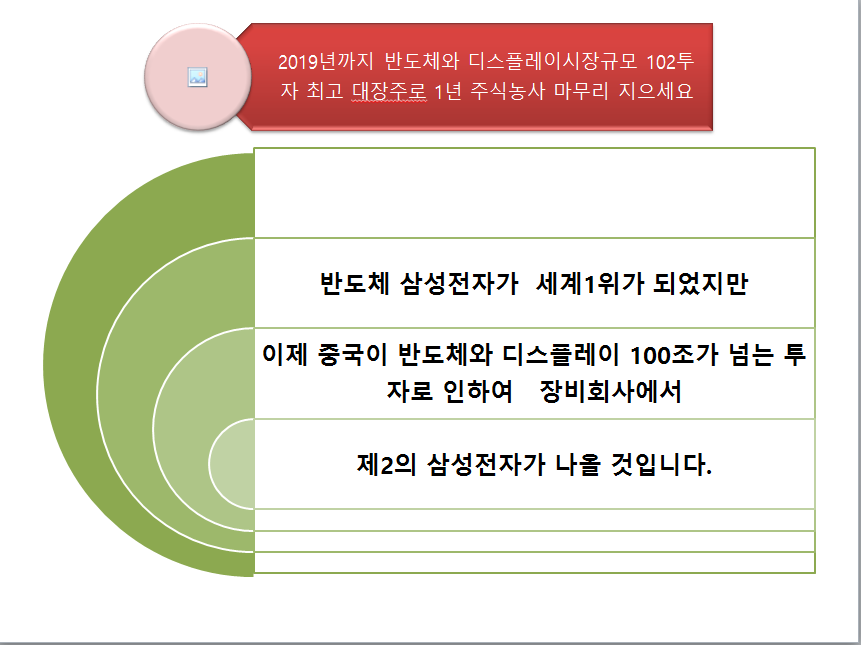 2019년까지 반도체와 디스플레이시장규모 102투자 최고 대장주로 1년 주식농사 마무리 지으세요

반도체 삼성전자가 세계1위가 되었지만

이제 중국이 반도체와 디스플레이 100조가 넘는 투자로 인하여 장비회사에서

제2의 삼성전자가 나올 것입니다.